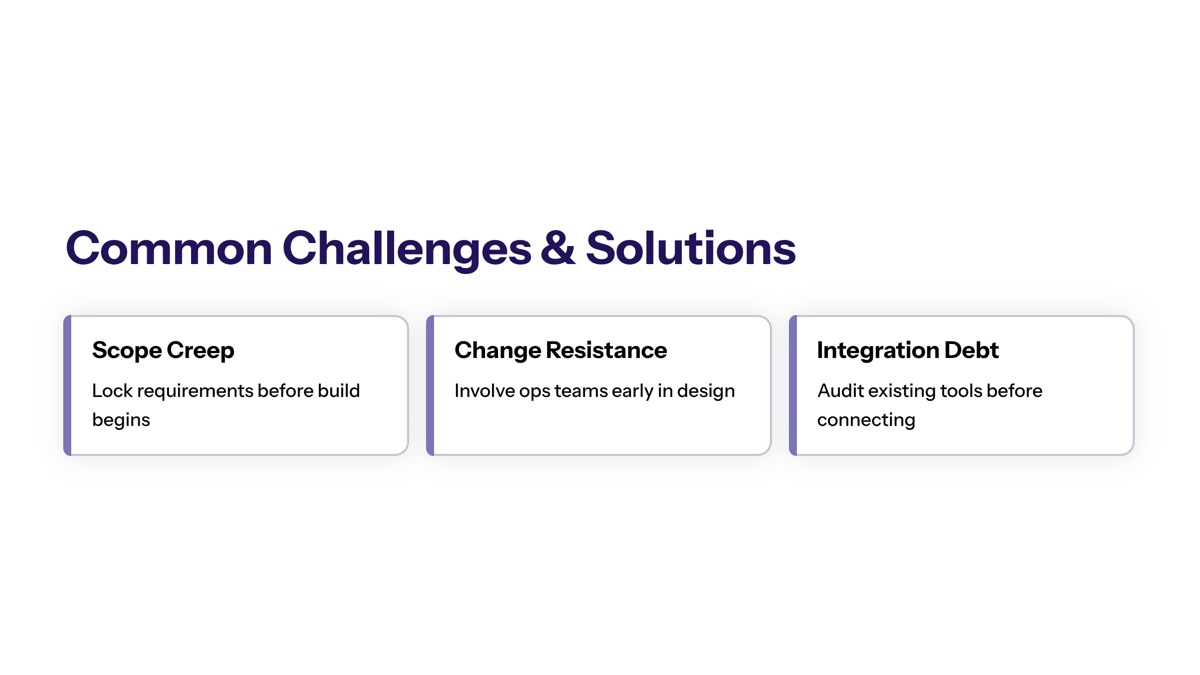 Common Challenges & Solutions

Scope Creep

Lock requirements before build begins

Change Resistance

Involve ops teams early in design

Integration Debt

Audit existing tools before connecting